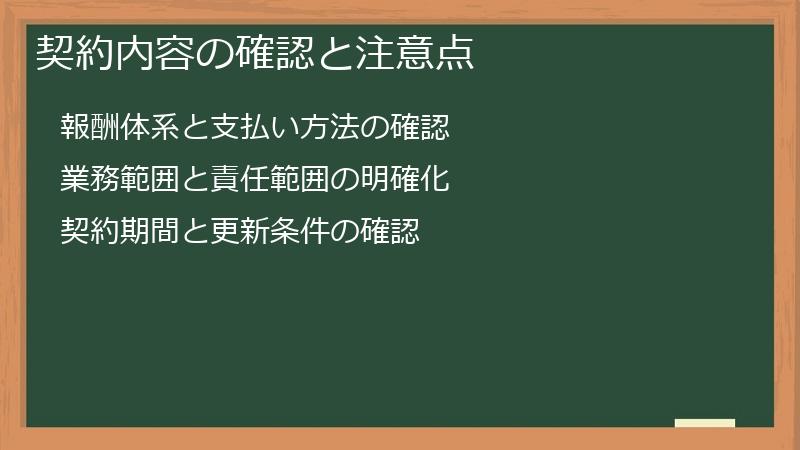 契約内容の確認と注意点

報酬体系と支払い方法の確認

業務範囲と責任範囲の明確化

契約期間と更新条件の確認